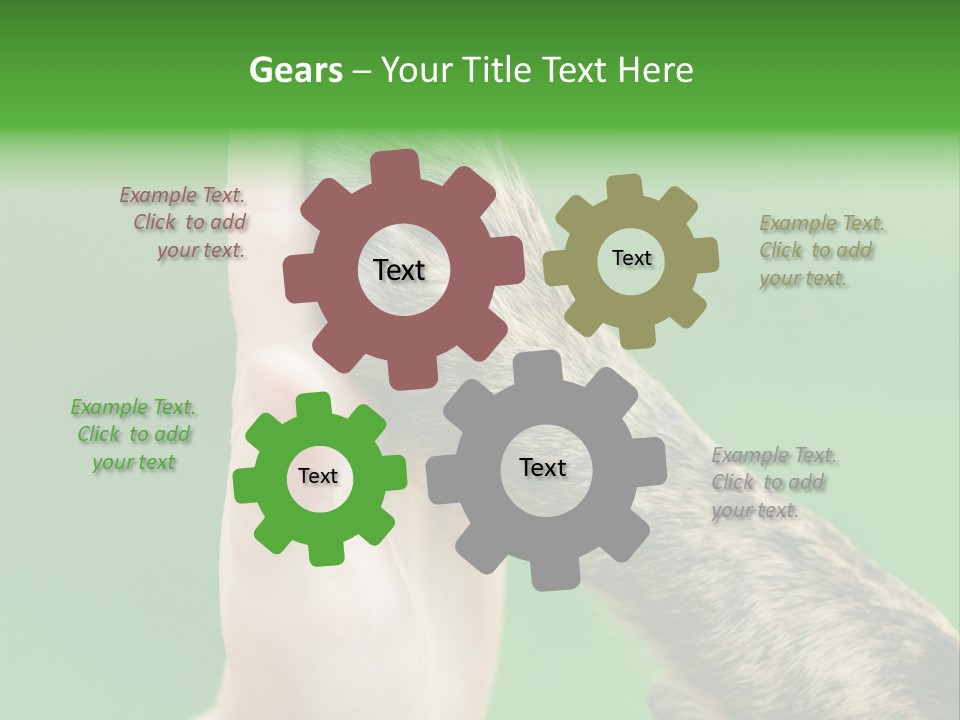 Gears – Your Title Text Here

Example Text. Click to add your text.

Text

Text

Example Text. Click to add your text.

Example Text. Click to add your text

Text

Text

Example Text. Click to add your text.